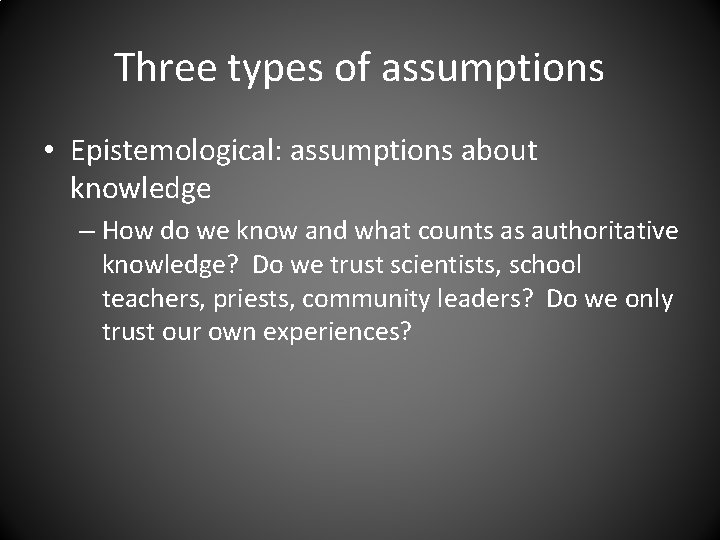 Three types of assumptions

• Epistemological: assumptions about knowledge

– How do we know and what counts as authoritative knowledge? Do we trust scientists, school teachers, priests, community leaders? Do we only trust our own experiences?